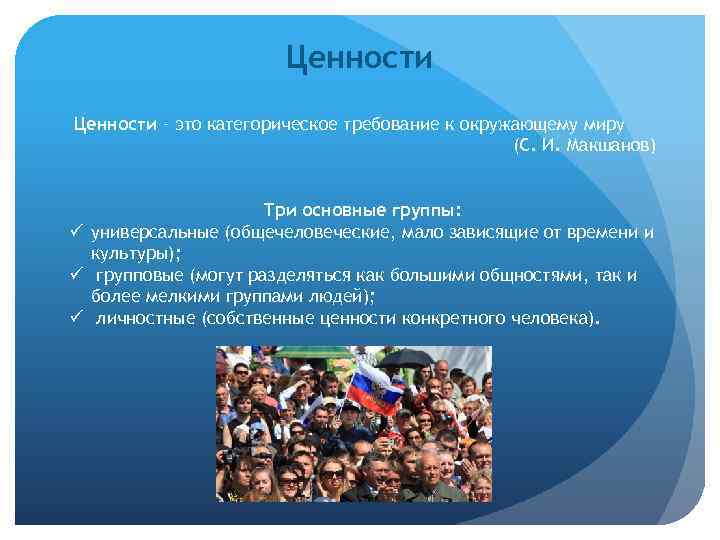 Ценности

Ценности – это категорическое требование к окружающему миру (С. И. Макшанов)

Три основные группы:
✓ универсальные (общечеловеческие, мало зависящие от времени и культуры);
✓ групповые (могут разделяться как большими общностями, так и более мелкими группами людей);
✓ личностные (собственные ценности конкретного человека).